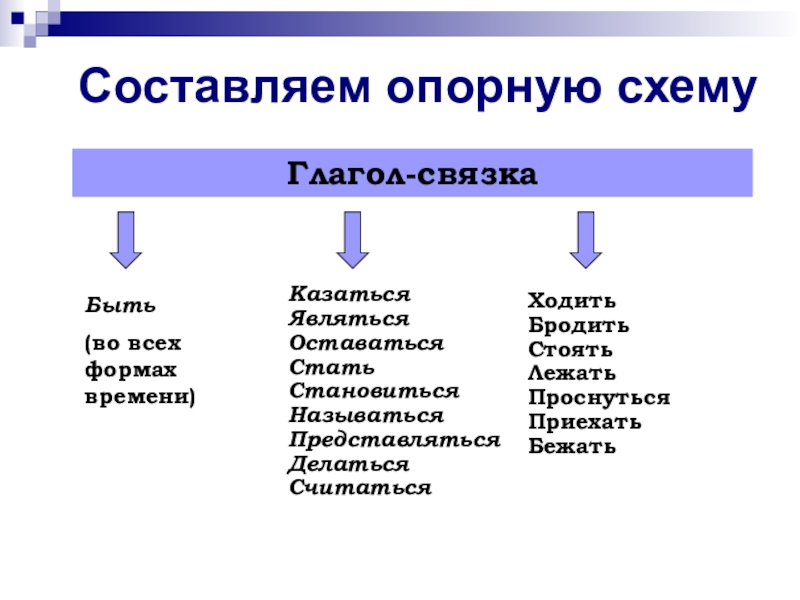 Составляем опорную схему

Глагол-связка

Быть

(во всех формах времени)

Казаться
Являться
Оставаться
Стать
Становиться
Называться
Представляться
Делаться
Считаться

Ходить
Бродить
Стоять
Лежать
Проснуться
Приехать
Бежать